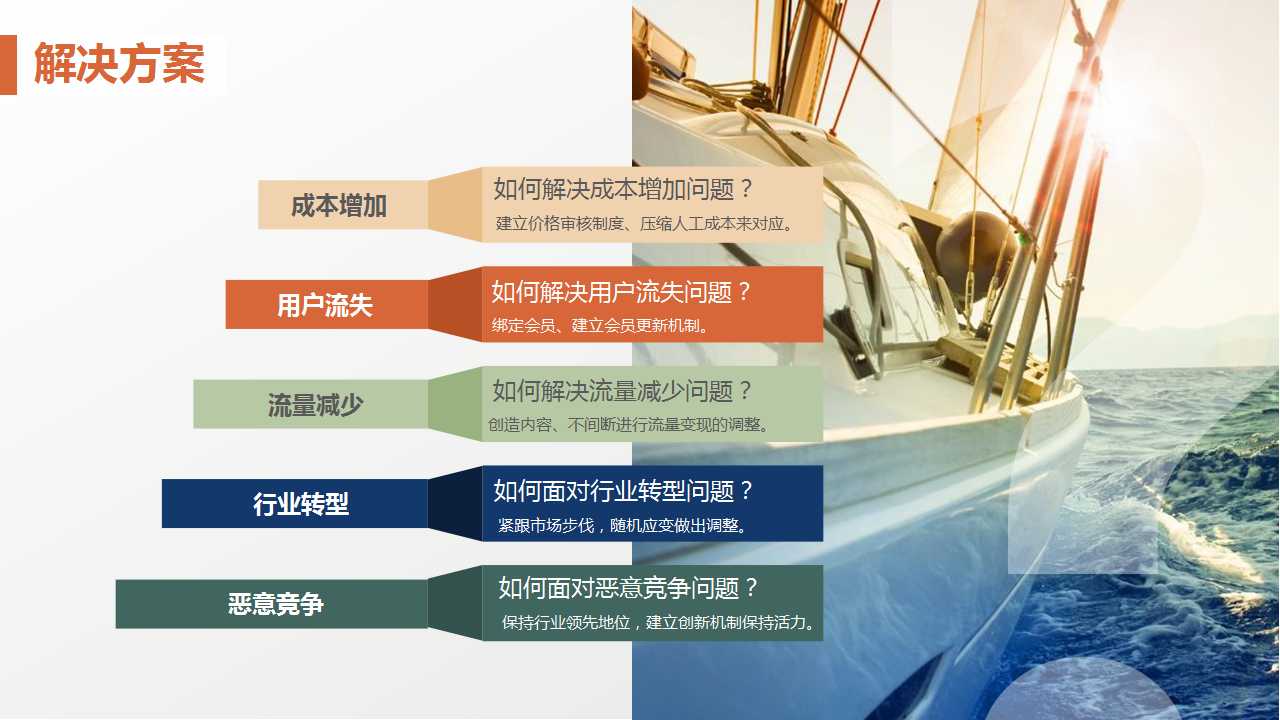 解决方案

成本增加

如何解决成本增加问题？

建立价格审核制度、压缩人工成本来对应。

用户流失

如何解决用户流失问题？

绑定会员、建立会员更新机制。

流量减少

如何解决流量减少问题？

创造内容、不间断进行流量变现的调整。

行业转型

如何面对行业转型问题？

紧跟市场步伐，随机应变做出调整。

恶意竞争

如何面对恶意竞争问题？

保持行业领先地位，建立创新机制保持活力。